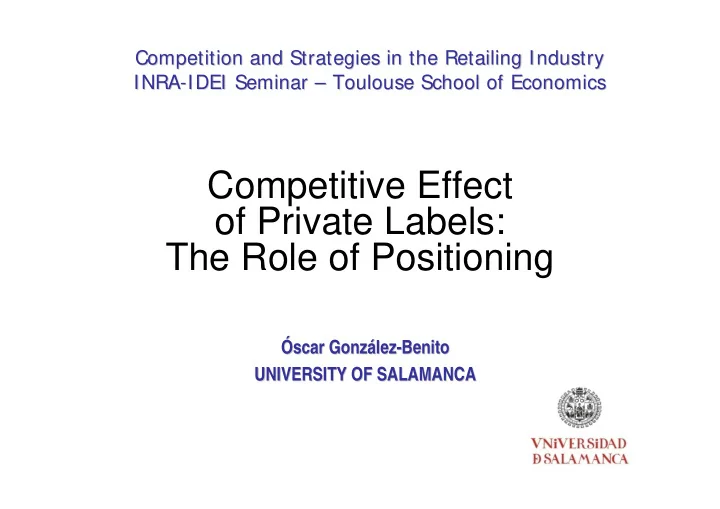 Competition and Strategies in the Retailing Industry
INRA-IDEI Seminar – Toulouse School of Economics

Competitive Effect of Private Labels: The Role of Positioning

Óscar González-Benito
UNIVERSITY OF SALAMANCA

VNiVERSiDAD
ÐSALAMANCA